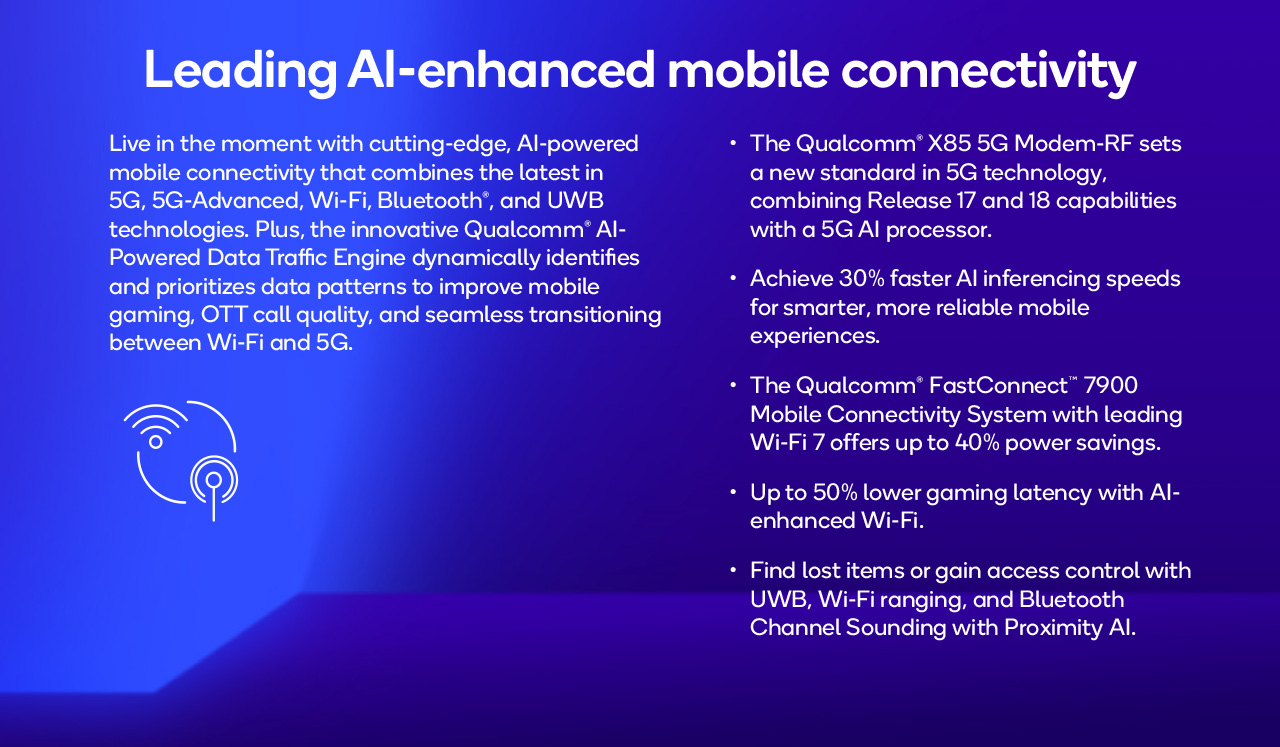 Leading AI-enhanced mobile connectivity

Live in the moment with cutting-edge, AI-powered mobile connectivity that combines the latest in 5G, 5G-Advanced, Wi-Fi, Bluetooth®, and UWB technologies. Plus, the innovative Qualcomm® AI-Powered Data Traffic Engine dynamically identifies and prioritizes data patterns to improve mobile gaming, OTT call quality, and seamless transitioning between Wi-Fi and 5G.

• The Qualcomm® X85 5G Modem-RF sets a new standard in 5G technology, combining Release 17 and 18 capabilities with a 5G AI processor.

• Achieve 30% faster AI inferencing speeds for smarter, more reliable mobile experiences.

• The Qualcomm® FastConnect™ 7900 Mobile Connectivity System with leading Wi-Fi 7 offers up to 40% power savings.

• Up to 50% lower gaming latency with AI-enhanced Wi-Fi.

• Find lost items or gain access control with UWB, Wi-Fi ranging, and Bluetooth Channel Sounding with Proximity AI.